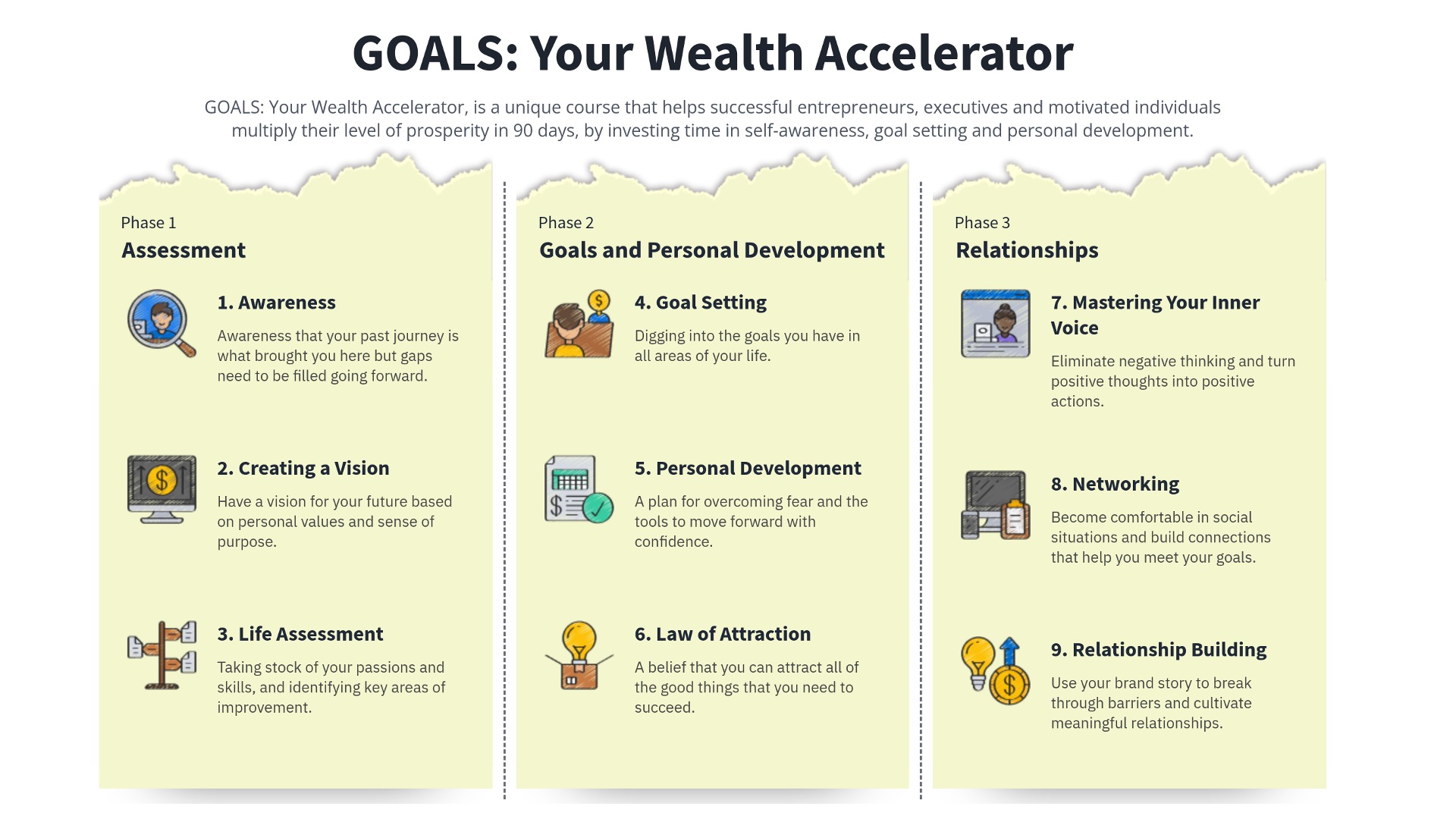 GOALS: Your Wealth Accelerator

GOALS: Your Wealth Accelerator, is a unique course that helps successful entrepreneurs, executives and motivated individuals multiply their level of prosperity in 90 days, by investing time in self-awareness, goal setting and personal development.

Phase 1
Assessment

1. Awareness
Awareness that your past journey is what brought you here but gaps need to be filled going forward.

2. Creating a Vision
Have a vision for your future based on personal values and sense of purpose.

3. Life Assessment
Taking stock of your passions and skills, and identifying key areas of improvement.

Phase 2
Goals and Personal Development

4. Goal Setting
Digging into the goals you have in all areas of your life.

5. Personal Development
A plan for overcoming fear and the tools to move forward with confidence.

6. Law of Attraction
A belief that you can attract all of the good things that you need to succeed.

Phase 3
Relationships

7. Mastering Your Inner Voice
Eliminate negative thinking and turn positive thoughts into positive actions.

8. Networking
Become comfortable in social situations and build connections that help you meet your goals.

9. Relationship Building
Use your brand story to break through barriers and cultivate meaningful relationships.